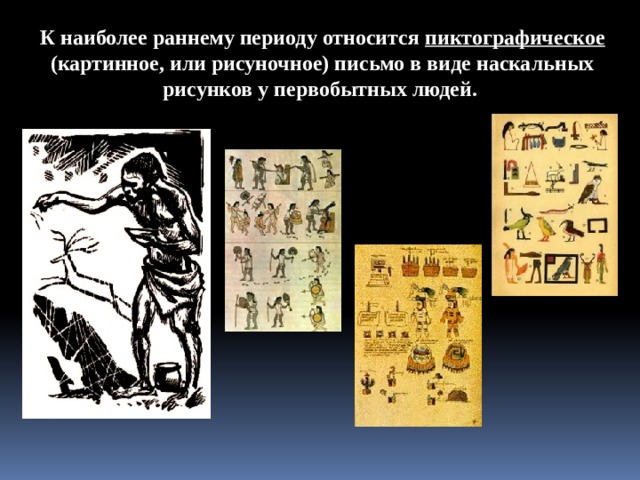 К наиболее раннему периоду относится пиктографическое (картинное, или рисуночное) письмо в виде наскальных рисунков у первобытных людей.